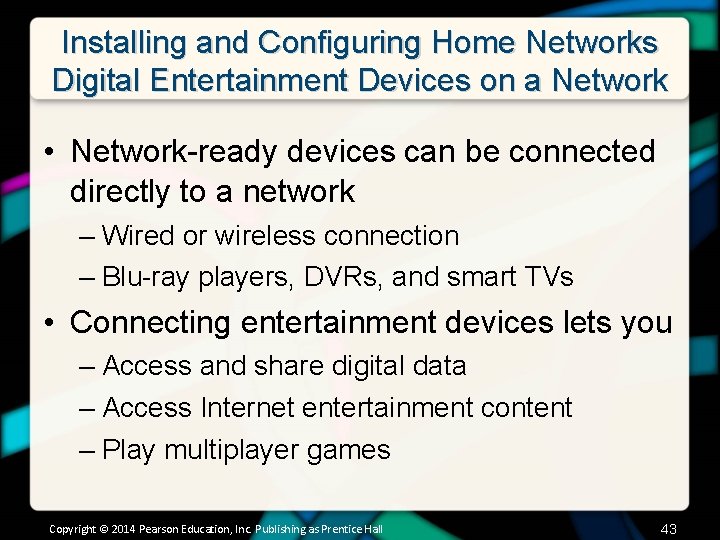 Installing and Configuring Home Networks
Digital Entertainment Devices on a Network

• Network-ready devices can be connected directly to a network
– Wired or wireless connection
– Blu-ray players, DVRs, and smart TVs

• Connecting entertainment devices lets you
– Access and share digital data
– Access Internet entertainment content
– Play multiplayer games

Copyright © 2014 Pearson Education, Inc. Publishing as Prentice Hall

43